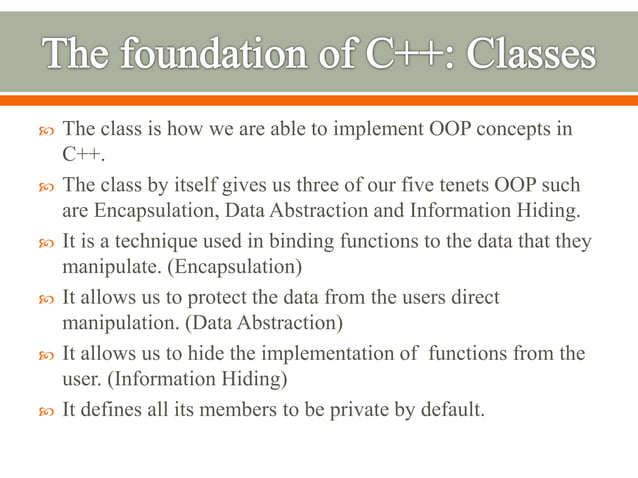 The foundation of C++: Classes

The class is how we are able to implement OOP concepts in C++.

The class by itself gives us three of our five tenets OOP such are Encapsulation, Data Abstraction and Information Hiding.

It is a technique used in binding functions to the data that they manipulate. (Encapsulation)

It allows us to protect the data from the users direct manipulation. (Data Abstraction)

It allows us to hide the implementation of functions from the user. (Information Hiding)

It defines all its members to be private by default.